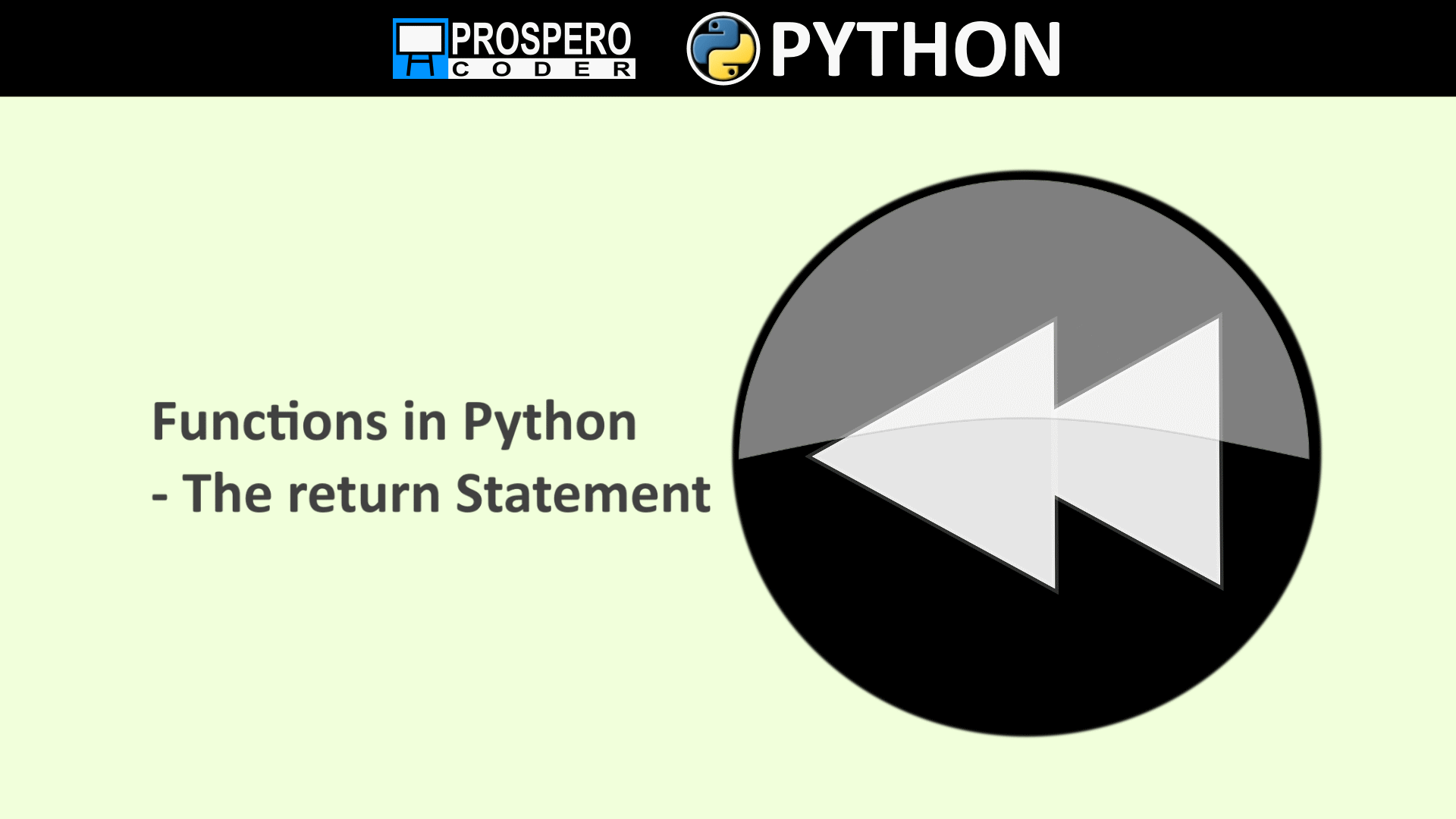 PROSPERO CODER

PYTHON

Functions in Python
- The return Statement